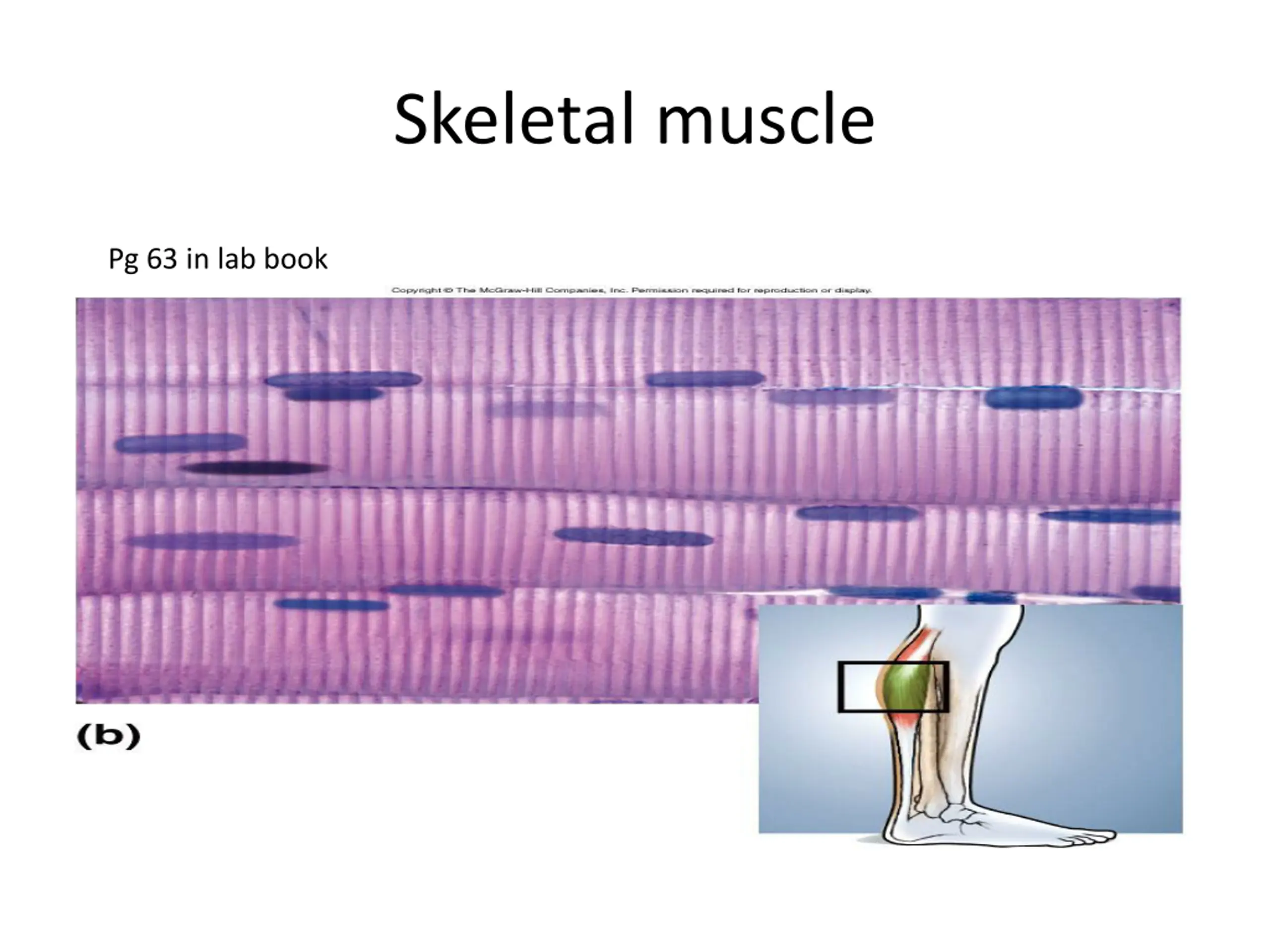 Skeletal muscle

Pg 63 in lab book

Copyright © The McGraw-Hill Companies, Inc. Permission required for reproduction or display.

(b)